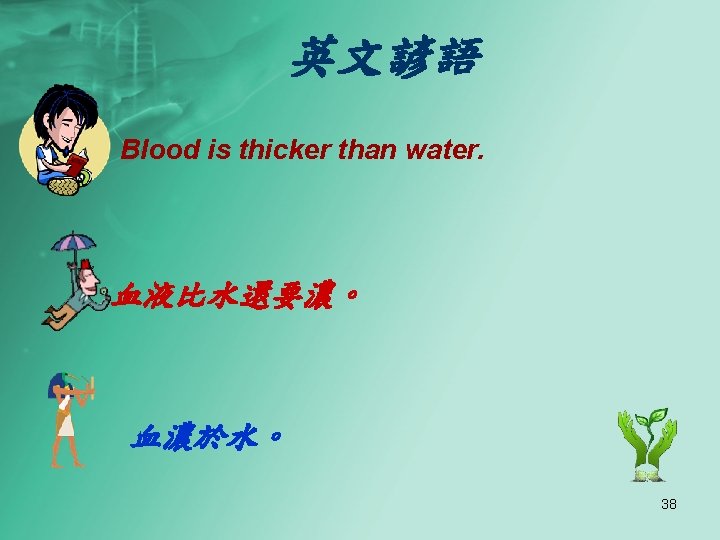 英文諺語

Blood is thicker than water.

血液比水還要濃。

血濃於水。

38